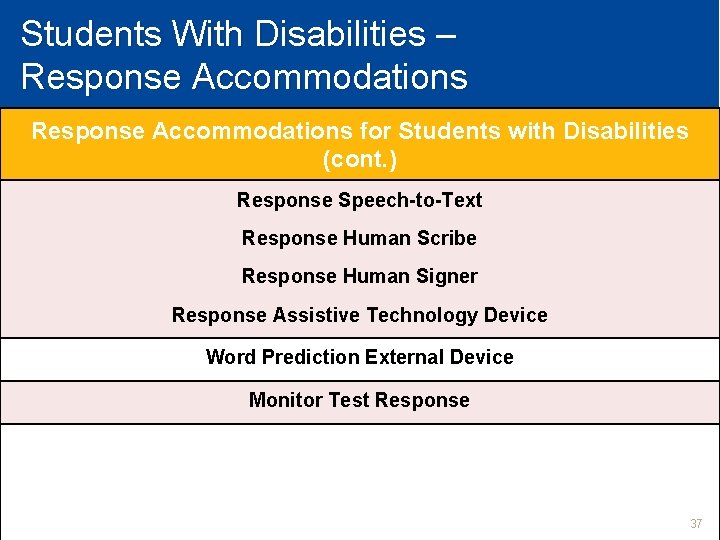 Students With Disabilities – Response Accommodations

| Response Accommodations for Students with Disabilities (cont.) |
|---|
| Response Speech-to-Text<br>Response Human Scribe<br>Response Human Signer<br>Response Assistive Technology Device |
| Word Prediction External Device |
| Monitor Test Response |

37